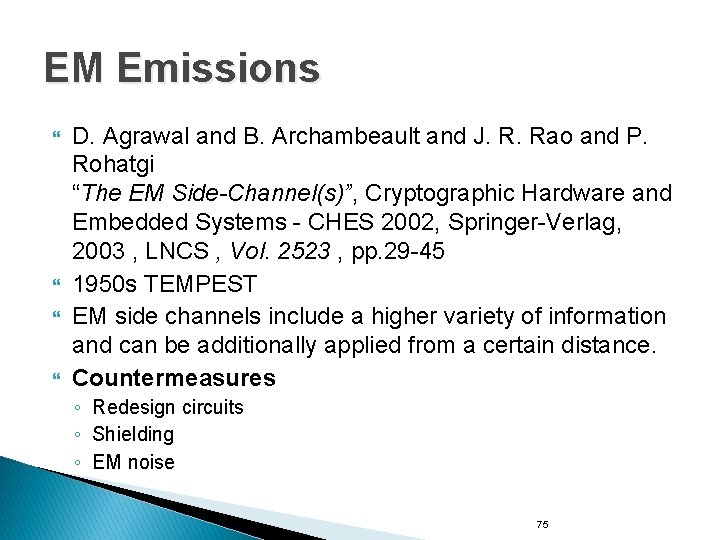 EM Emissions

D. Agrawal and B. Archambeault and J. R. Rao and P. Rohatgi
"The EM Side-Channel(s)", Cryptographic Hardware and Embedded Systems - CHES 2002, Springer-Verlag, 2003 , LNCS , Vol. 2523 , pp.29-45

1950s TEMPEST

EM side channels include a higher variety of information and can be additionally applied from a certain distance.

Countermeasures
◦ Redesign circuits
◦ Shielding
◦ EM noise

75